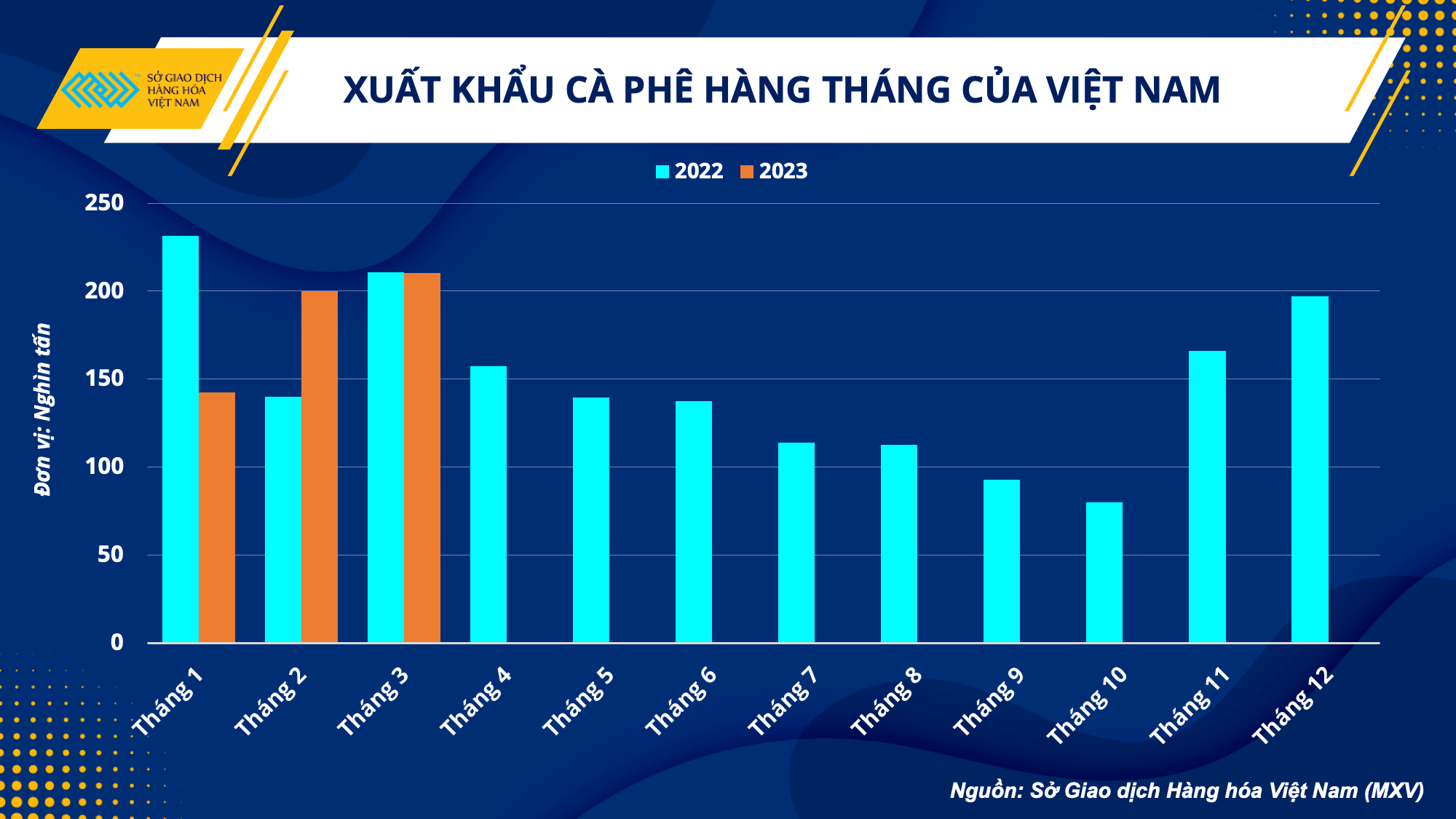 SỞ GIAO DỊCH HÀNG HÓA VIỆT NAM

XUẤT KHẨU CÀ PHÊ HÀNG THÁNG CỦA VIỆT NAM

2022 2023

Đơn vị: Nghìn tấn

250
200
150
100
50
0

Tháng 1
Tháng 2
Tháng 3
Tháng 4
Tháng 5
Tháng 6
Tháng 7
Tháng 8
Tháng 9
Tháng 10
Tháng 11
Tháng 12

Nguồn: Sở Giao dịch Hàng hóa Việt Nam (MXV)